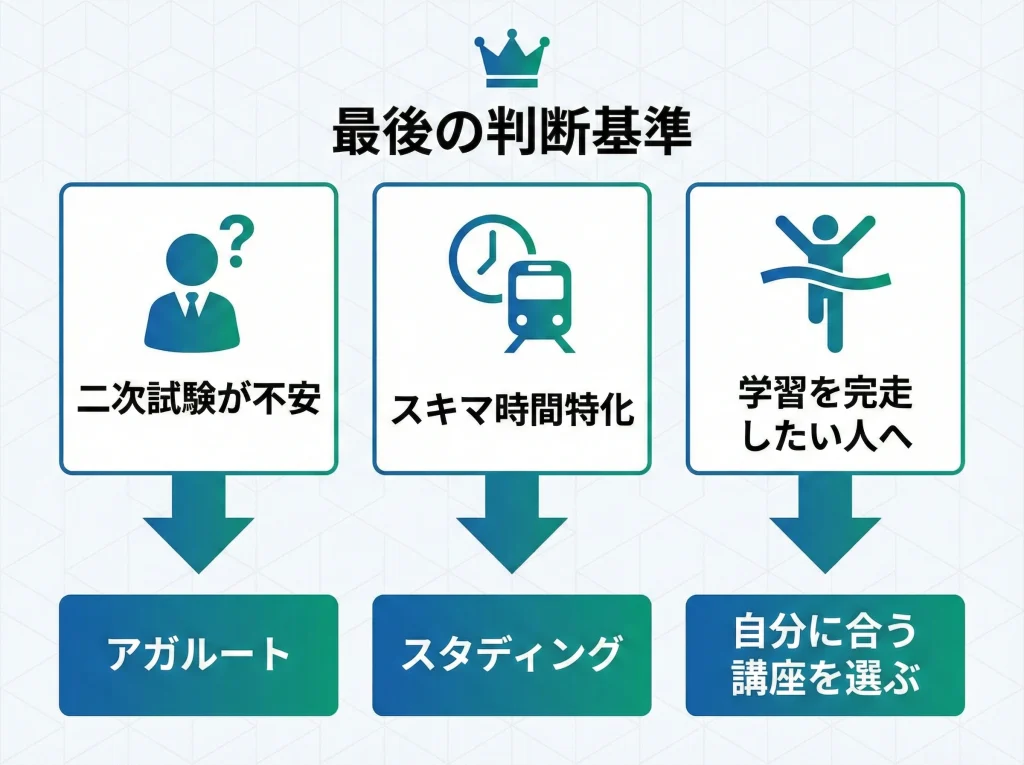 最後の判断基準

二次試験が不安

スキマ時間特化

学習を完走したい人へ

アガルート

スタディング

自分に合う講座を選ぶ